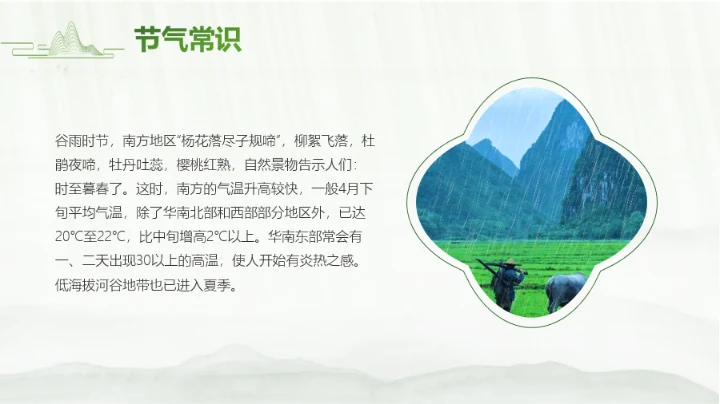 节气常识

谷雨时节，南方地区“杨花落尽子规啼”，柳絮飞落，杜鹃夜啼，牡丹吐蕊，樱桃红熟，自然景物告示人们：时至暮春了。这时，南方的气温升高较快，一般4月下旬平均气温，除了华南北部和西部部分地区外，已达20℃至22℃，比中旬增高2℃以上。华南东部常会有一、二天出现30以上的高温，使人开始有炎热之感。低海拔河谷地带也已进入夏季。